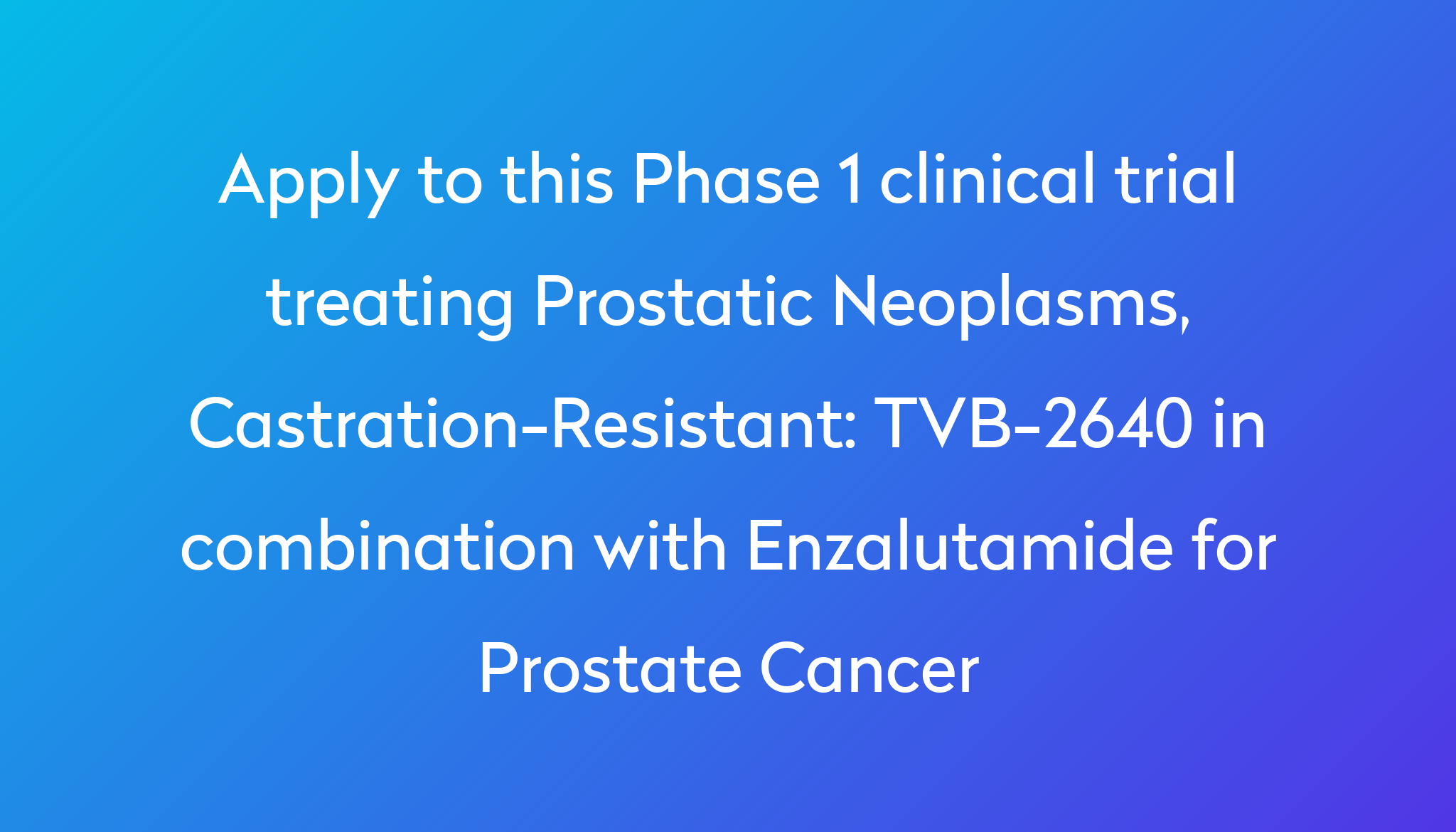 Apply to this Phase 1 clinical trial treating Prostatic Neoplasms, Castration-Resistant: TVB-2640 in combination with Enzalutamide for Prostate Cancer